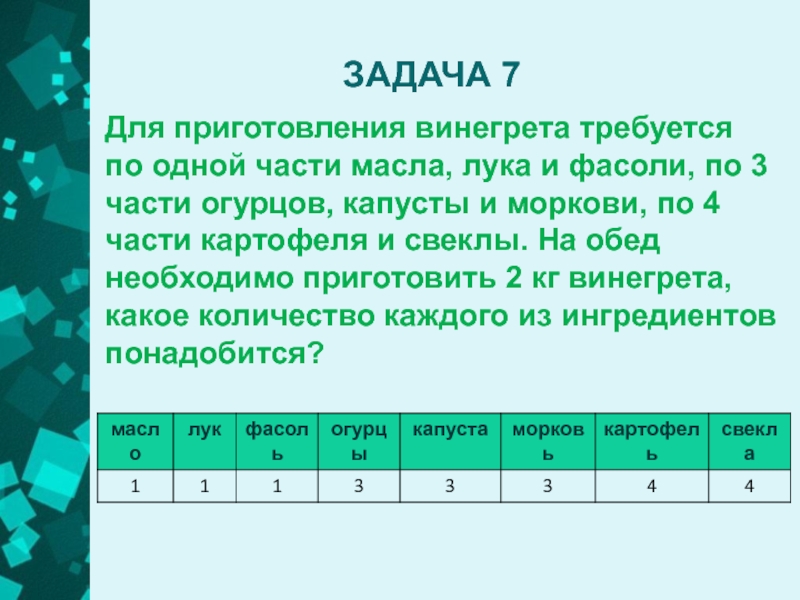 ЗАДАЧА 7

Для приготовления винегрета требуется по одной части масла, лука и фасоли, по 3 части огурцов, капусты и моркови, по 4 части картофеля и свеклы. На обед необходимо приготовить 2 кг винегрета, какое количество каждого из ингредиентов понадобится?

| масло | лук | фасоль | огурцы | капуста | морковь | картофель | свекла |
|---|---|---|---|---|---|---|---|
| 1 | 1 | 1 | 3 | 3 | 3 | 4 | 4 |